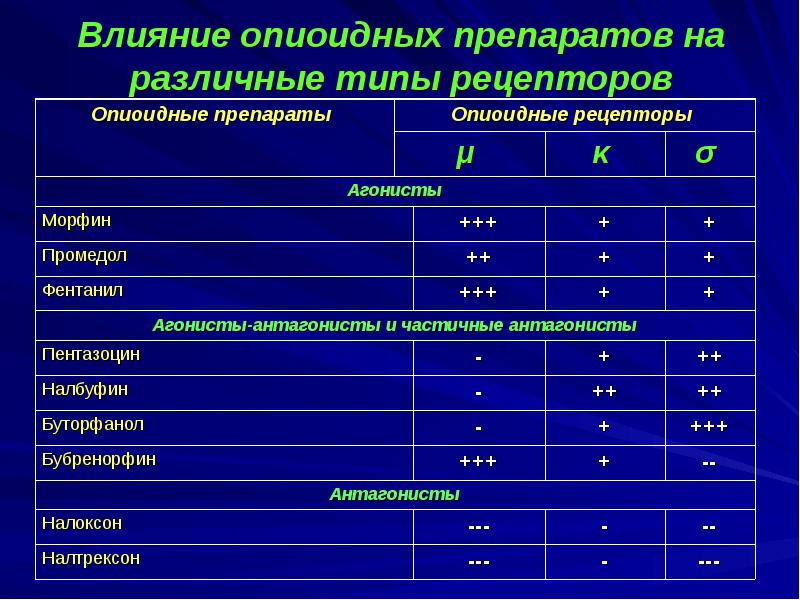 Влияние опиоидных препаратов на различные типы рецепторов

| Опиоидные препараты | Опиоидные рецепторы | | |
|---|---|---|---|
| | μ | κ | σ |
| Агонисты | | | |
| Морфин | +++ | + | + |
| Промедол | ++ | + | + |
| Фентанил | +++ | + | + |
| Агонисты-антагонисты и частичные антагонисты | | | |
| Пентазоцин | - | + | ++ |
| Налбуфин | - | ++ | ++ |
| Буторфанол | - | + | +++ |
| Бубренорфин | +++ | + | -- |
| Антагонисты | | | |
| Налоксон | --- | - | -- |
| Налтрексон | --- | - | --- |